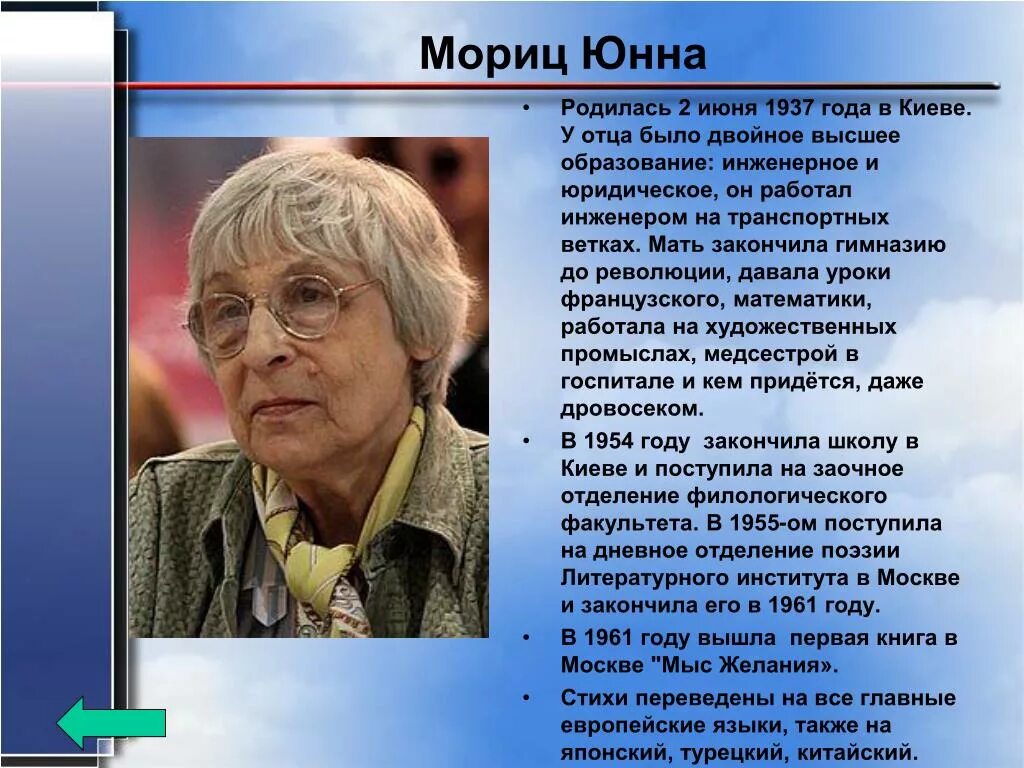 Мориц Юнна

• Родилась 2 июня 1937 года в Киеве. У отца было двойное высшее образование: инженерное и юридическое, он работал инженером на транспортных ветках. Мать закончила гимназию до революции, давала уроки французского, математики, работала на художественных промыслах, медсестрой в госпитале и кем придётся, даже дровосеком.

• В 1954 году закончила школу в Киеве и поступила на заочное отделение филологического факультета. В 1955-ом поступила на дневное отделение поэзии Литературного института в Москве и закончила его в 1961 году.

• В 1961 году вышла первая книга в Москве "Мыс Желания».

• Стихи переведены на все главные европейские языки, также на японский, турецкий, китайский.